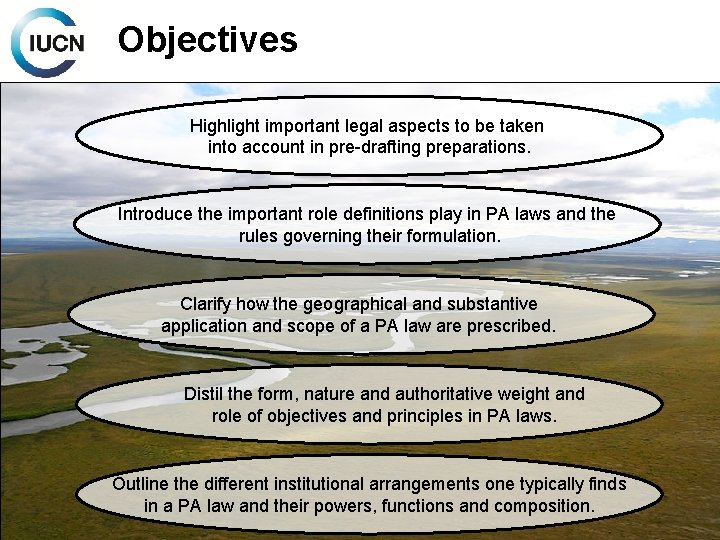 IUCN

Objectives

Highlight important legal aspects to be taken into account in pre-drafting preparations.

Introduce the important role definitions play in PA laws and the rules governing their formulation.

Clarify how the geographical and substantive application and scope of a PA law are prescribed.

Distil the form, nature and authoritative weight and role of objectives and principles in PA laws.

Outline the different institutional arrangements one typically finds in a PA law and their powers, functions and composition.